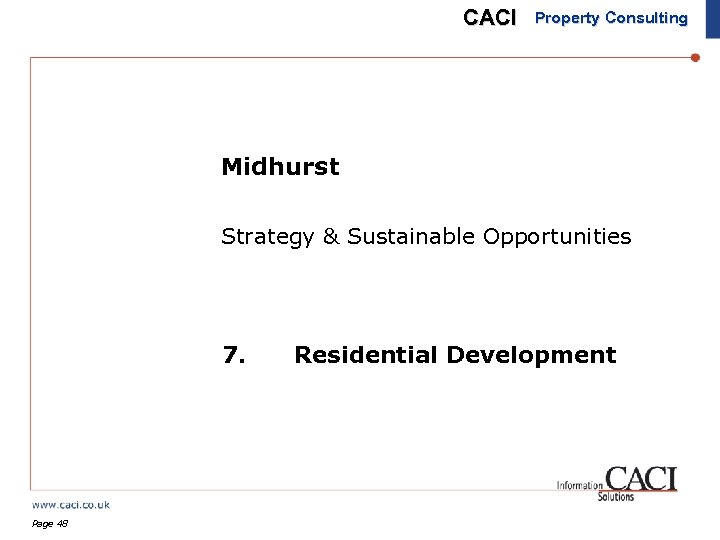 CACI Property Consulting

Midhurst

Strategy & Sustainable Opportunities

7. Residential Development

Information CACI Solutions

www.caci.co.uk

Page 48